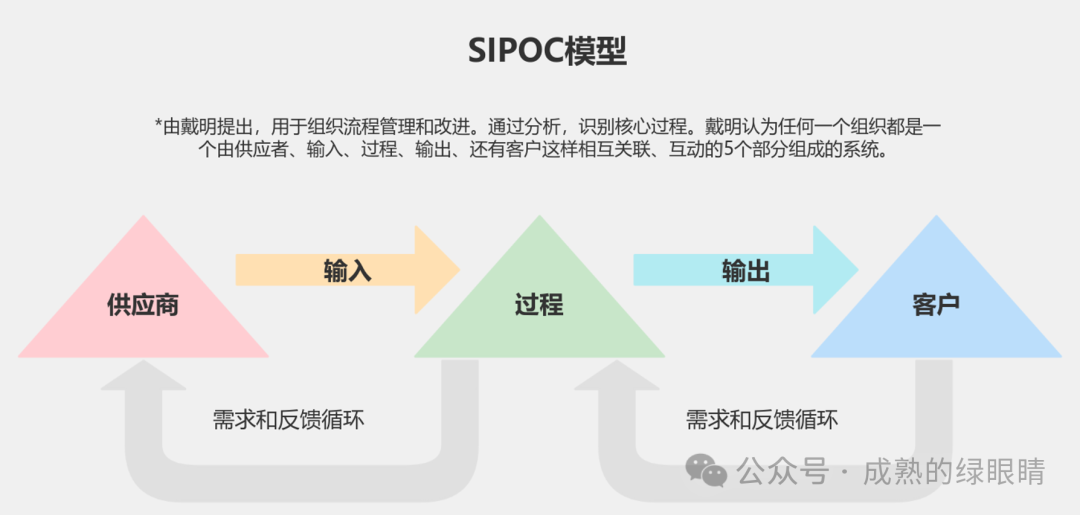 SIPOC模型

*由戴明提出，用于组织流程管理和改进。通过分析，识别核心过程。戴明认为任何一个组织都是一个由供应者、输入、过程、输出、还有客户这样相互关联、互动的5个部分组成的系统。

供应商

输入

过程

输出

客户

需求和反馈循环

需求和反馈循环

公众号 · 成熟的绿眼睛